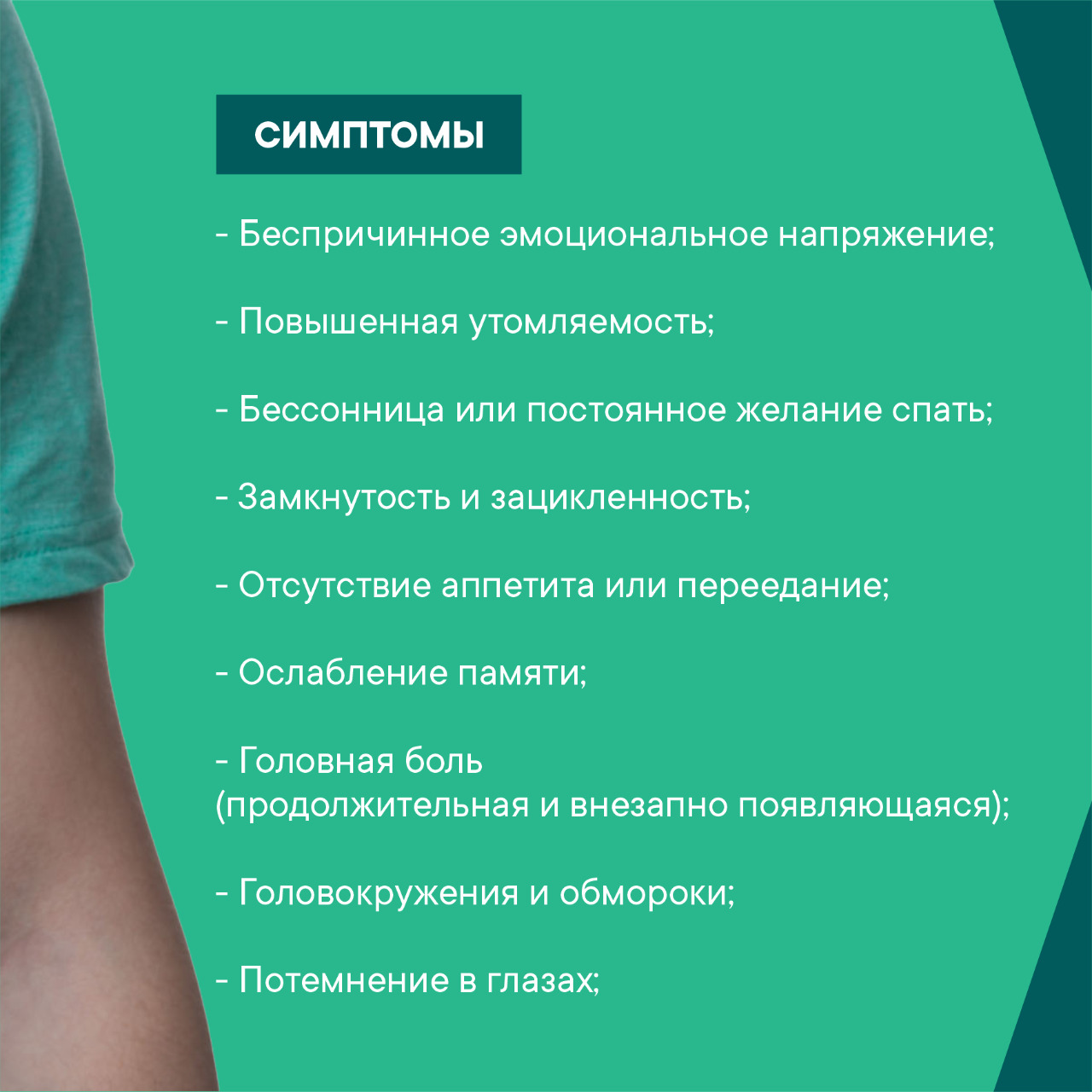 СИМПТОМЫ

- Беспричинное эмоциональное напряжение;

- Повышенная утомляемость;

- Бессонница или постоянное желание спать;

- Замкнутость и зацикленность;

- Отсутствие аппетита или переедание;

- Ослабление памяти;

- Головная боль (продолжительная и внезапно появляющаяся);

- Головокружения и обмороки;

- Потемнение в глазах;